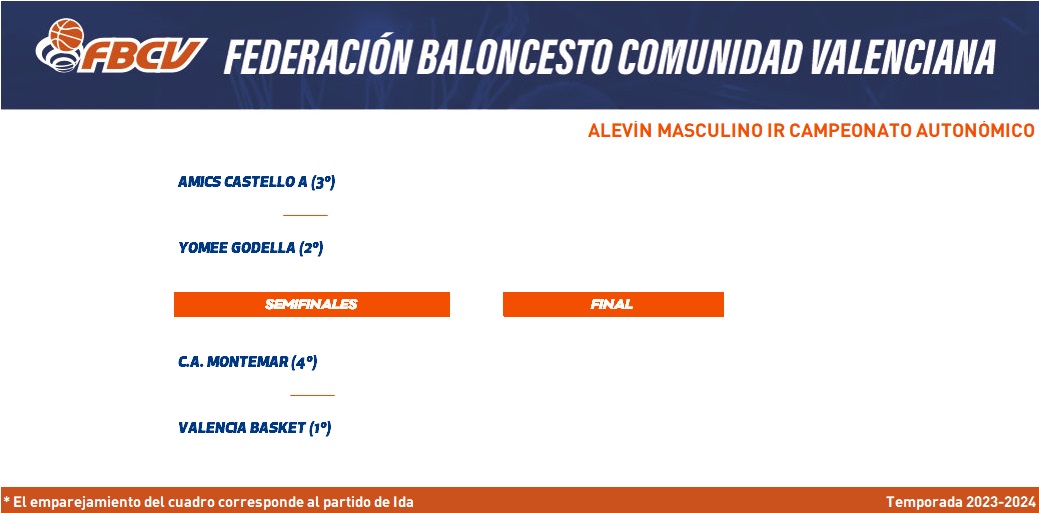 FBCV FEDERACIÓN BALONCESTO COMUNIDAD VALENCIANA

ALEVÍN MASCULINO IR CAMPEONATO AUTONÓMICO

AMICS CASTELLO A (3º)

YOMEE GODELLA (2º)

SEMIFINALES

FINAL

C.A. MONTEMAR (4º)

VALENCIA BASKET (1º)

* El emparejamiento del cuadro corresponde al partido de Ida

Temporada 2023-2024